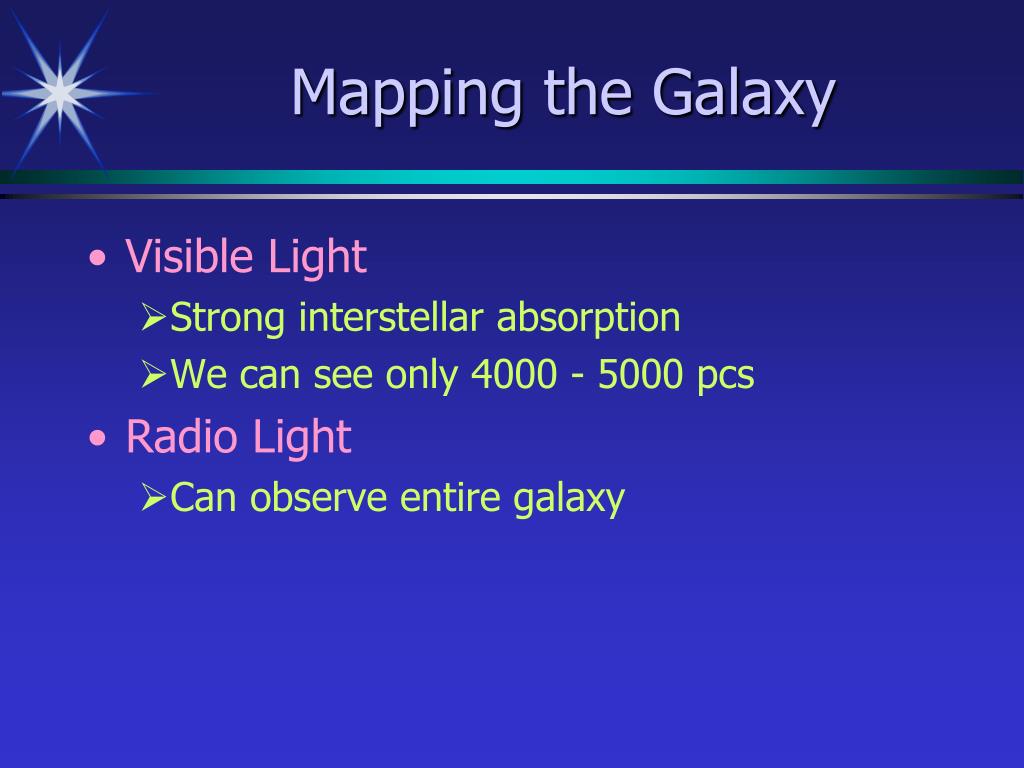 Mapping the Galaxy

• Visible Light
  ➢Strong interstellar absorption
  ➢We can see only 4000 - 5000 pcs
• Radio Light
  ➢Can observe entire galaxy